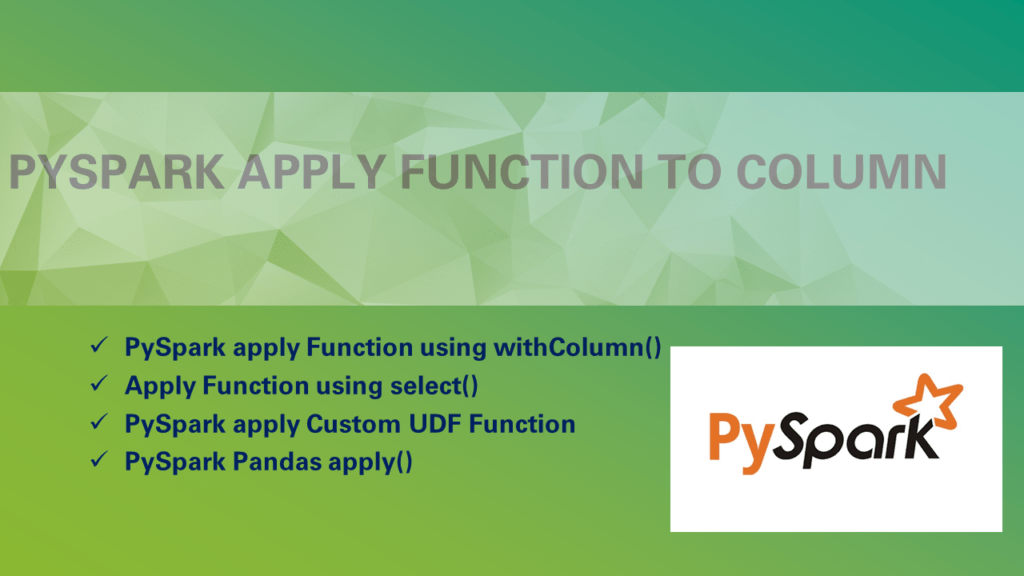 PYSPARK APPLY FUNCTION TO COLUMN

✓ PySpark apply Function using withColumn()
✓ Apply Function using select()
✓ PySpark apply Custom UDF Function
✓ PySpark Pandas apply()

PySpark